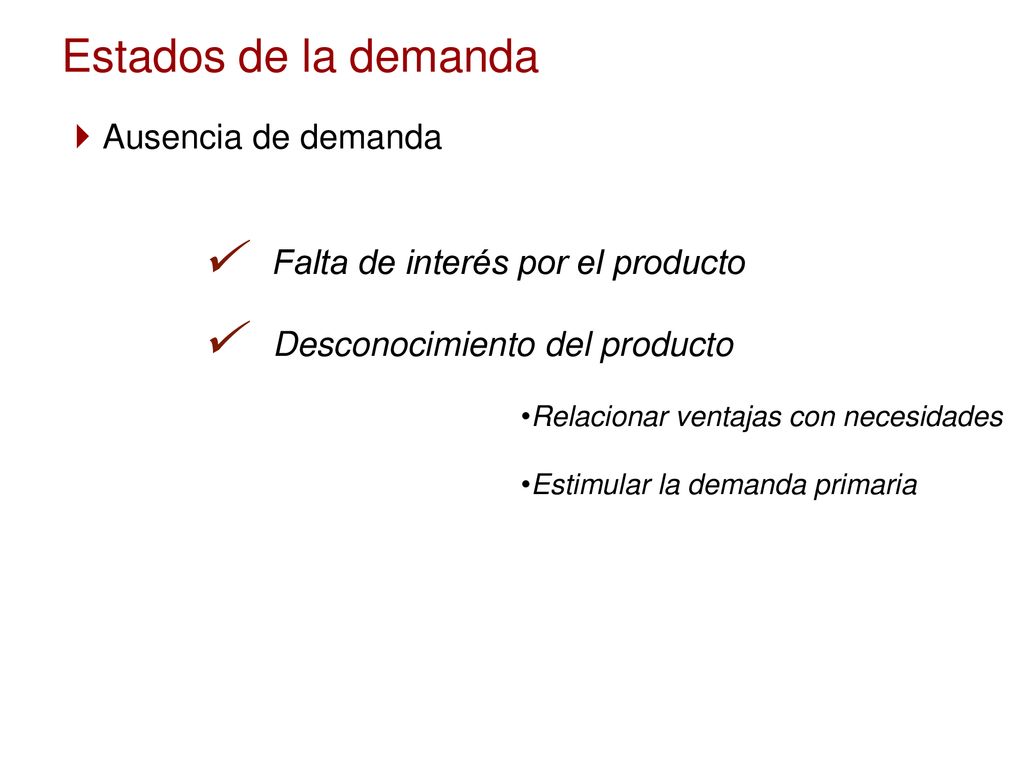 Estados de la demanda

Ausencia de demanda

✓ Falta de interés por el producto

✓ Desconocimiento del producto

•Relacionar ventajas con necesidades

•Estimular la demanda primaria